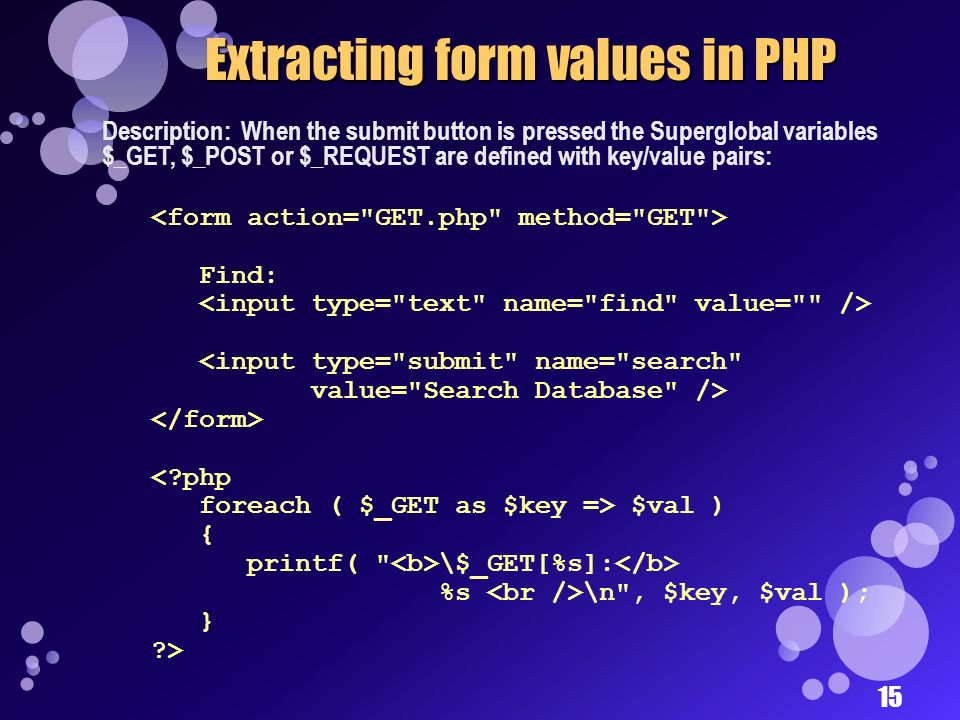 Extracting form values in PHP

Description: When the submit button is pressed the Superglobal variables $_GET, $_POST or $_REQUEST are defined with key/value pairs:

<form action="GET.php" method="GET">

Find:
<input type="text" name="find" value="" />

<input type="submit" name="search"
value="Search Database" />
</form>

<?php
foreach ( $_GET as $key => $val )
{
printf( "<b>\$_GET[%s]:</b>
%s <br />\n", $key, $val );
}
?>

15